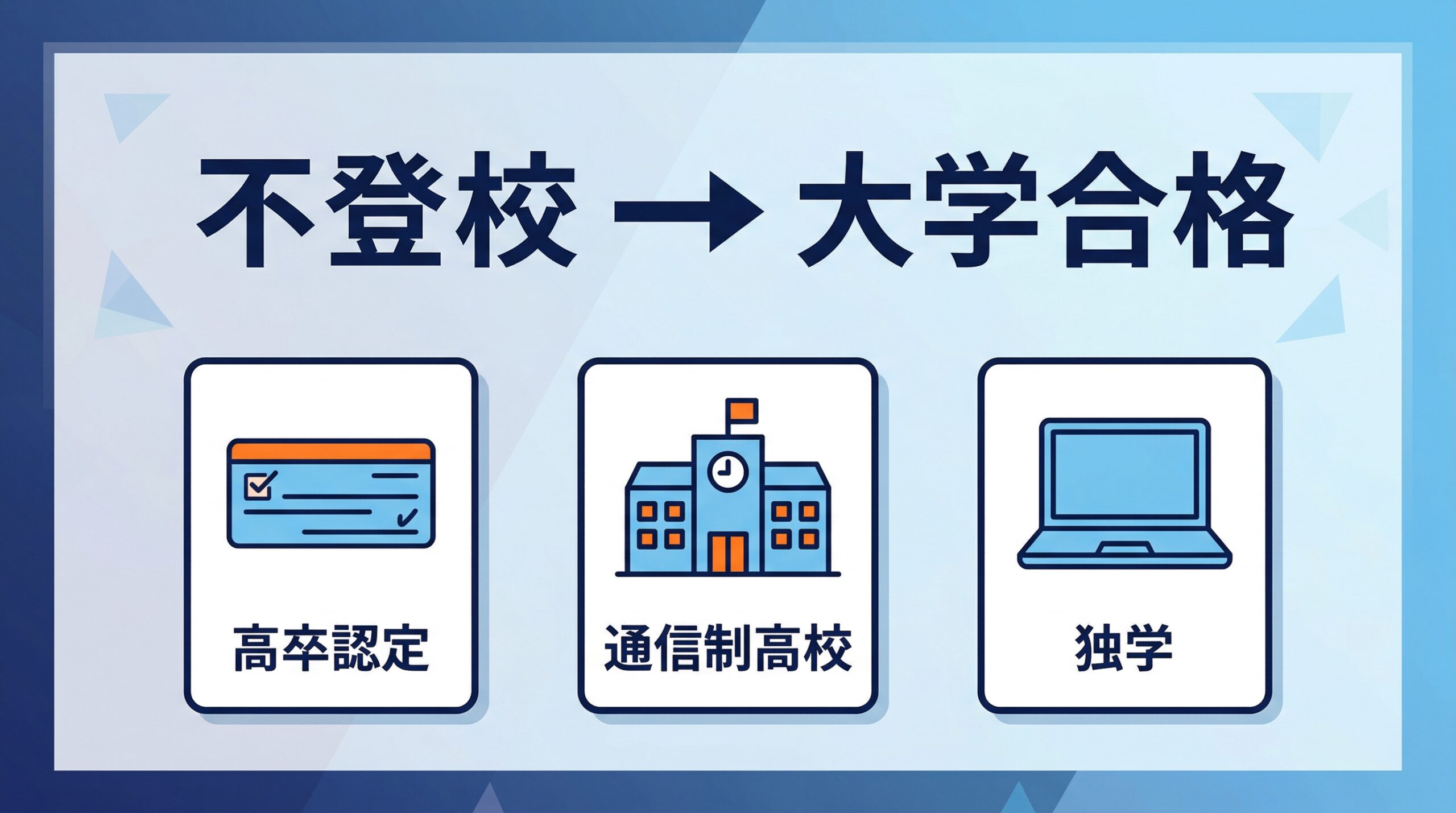 不登校 → 大学合格

高卒認定

通信制高校

独学